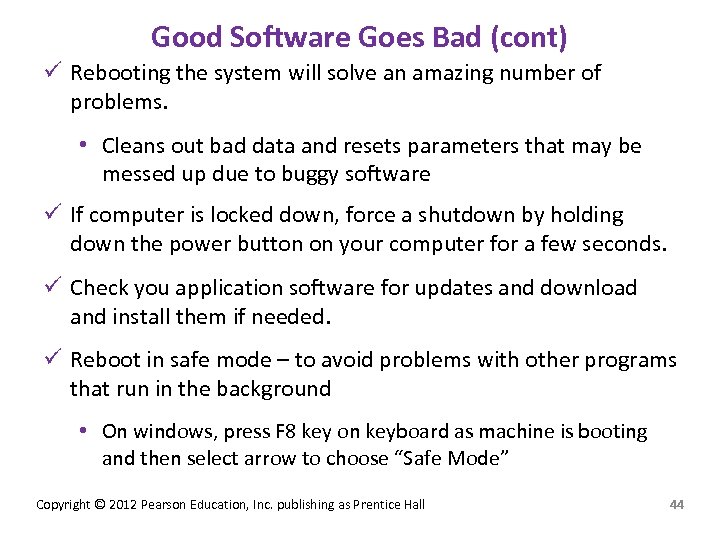 Good Software Goes Bad (cont)

✓ Rebooting the system will solve an amazing number of problems.

• Cleans out bad data and resets parameters that may be messed up due to buggy software

✓ If computer is locked down, force a shutdown by holding down the power button on your computer for a few seconds.

✓ Check you application software for updates and download and install them if needed.

✓ Reboot in safe mode – to avoid problems with other programs that run in the background

• On windows, press F8 key on keyboard as machine is booting and then select arrow to choose "Safe Mode"

Copyright © 2012 Pearson Education, Inc. publishing as Prentice Hall

44